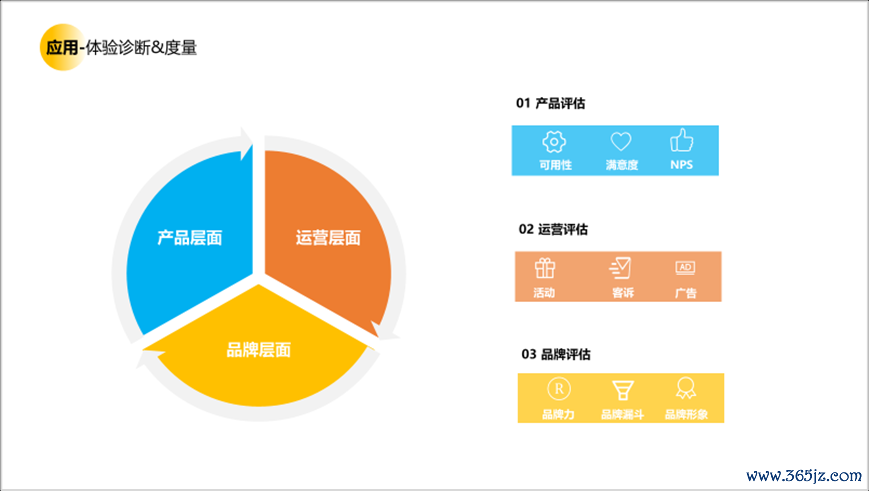 应用-体验诊断&度量

产品层面
运营层面
品牌层面

01 产品评估

可用性 满意度 NPS

02 运营评估

AD

活动 客诉 广告

03 品牌评估

R

品牌力 品牌漏斗 品牌形象

www.365jz.com